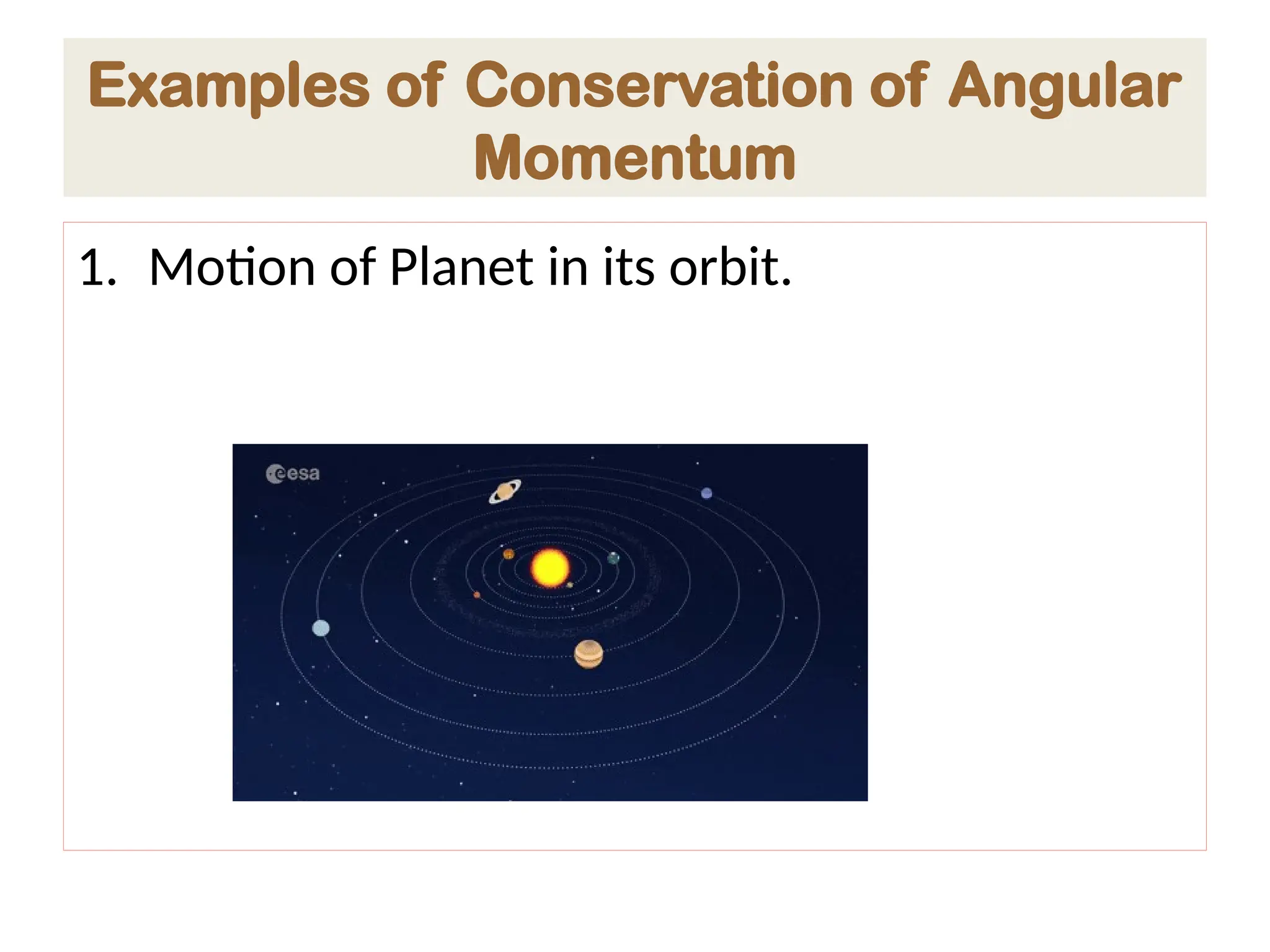 Examples of Conservation of Angular Momentum

1. Motion of Planet in its orbit.

esa